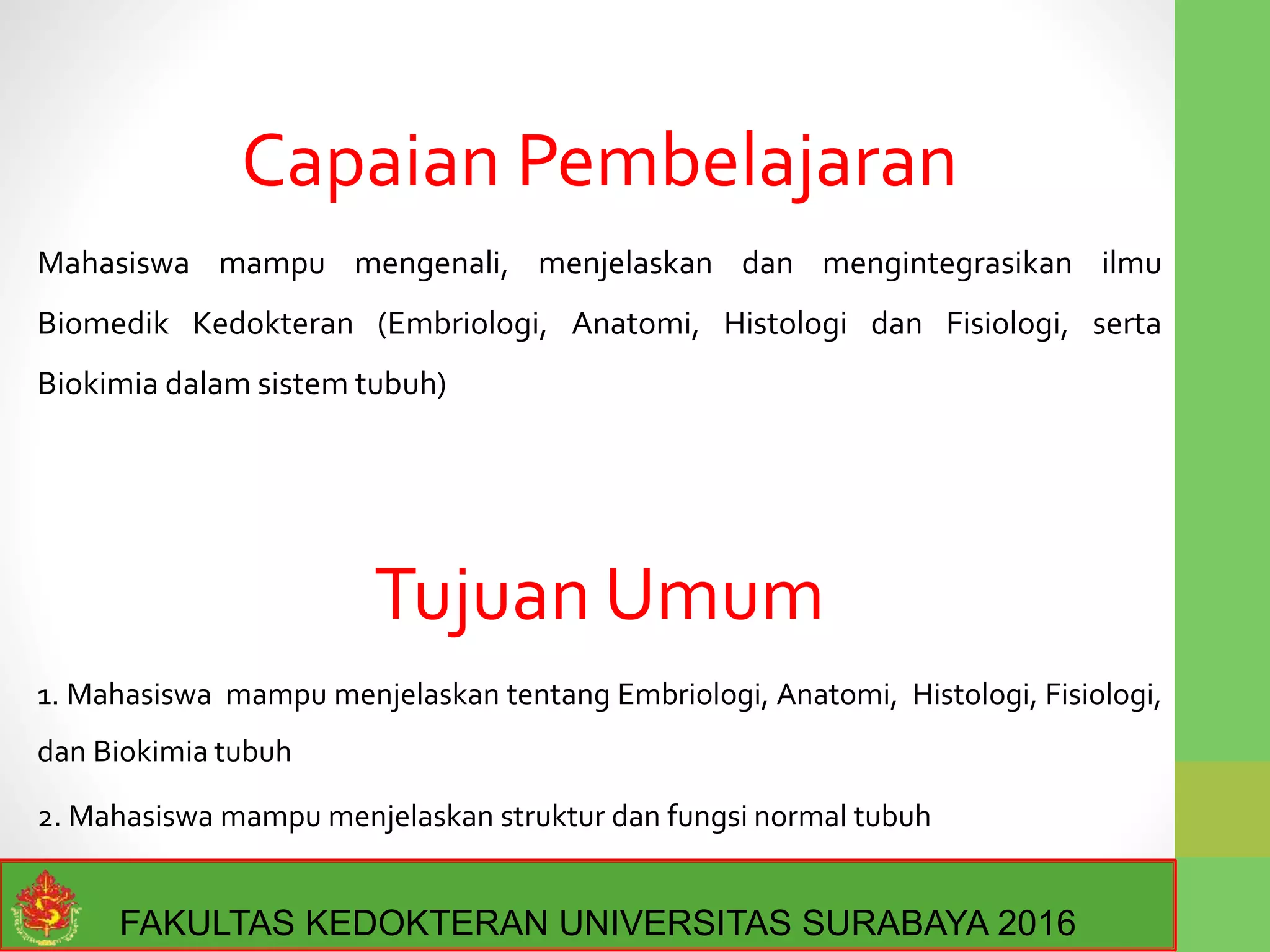 Capaian Pembelajaran

Mahasiswa mampu mengenali, menjelaskan dan mengintegrasikan ilmu Biomedik Kedokteran (Embriologi, Anatomi, Histologi dan Fisiologi, serta Biokimia dalam sistem tubuh)

Tujuan Umum

1. Mahasiswa mampu menjelaskan tentang Embriologi, Anatomi, Histologi, Fisiologi, dan Biokimia tubuh

2. Mahasiswa mampu menjelaskan struktur dan fungsi normal tubuh

FAKULTAS KEDOKTERAN UNIVERSITAS SURABAYA 2016